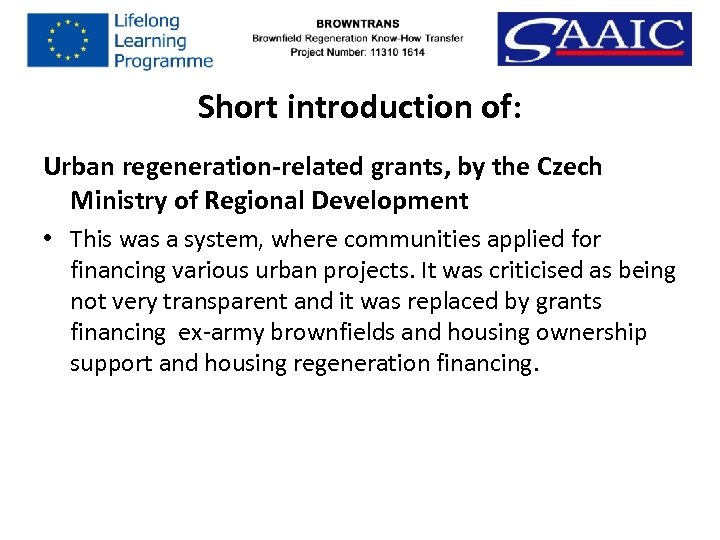 Lifelong Learning Programme

BROWNTRANS
Brownfield Regeneration Know-How Transfer
Project Number: 11310 1614

SAAIC

Short introduction of:

Urban regeneration-related grants, by the Czech Ministry of Regional Development

• This was a system, where communities applied for financing various urban projects. It was criticised as being not very transparent and it was replaced by grants financing ex-army brownfields and housing ownership support and housing regeneration financing.